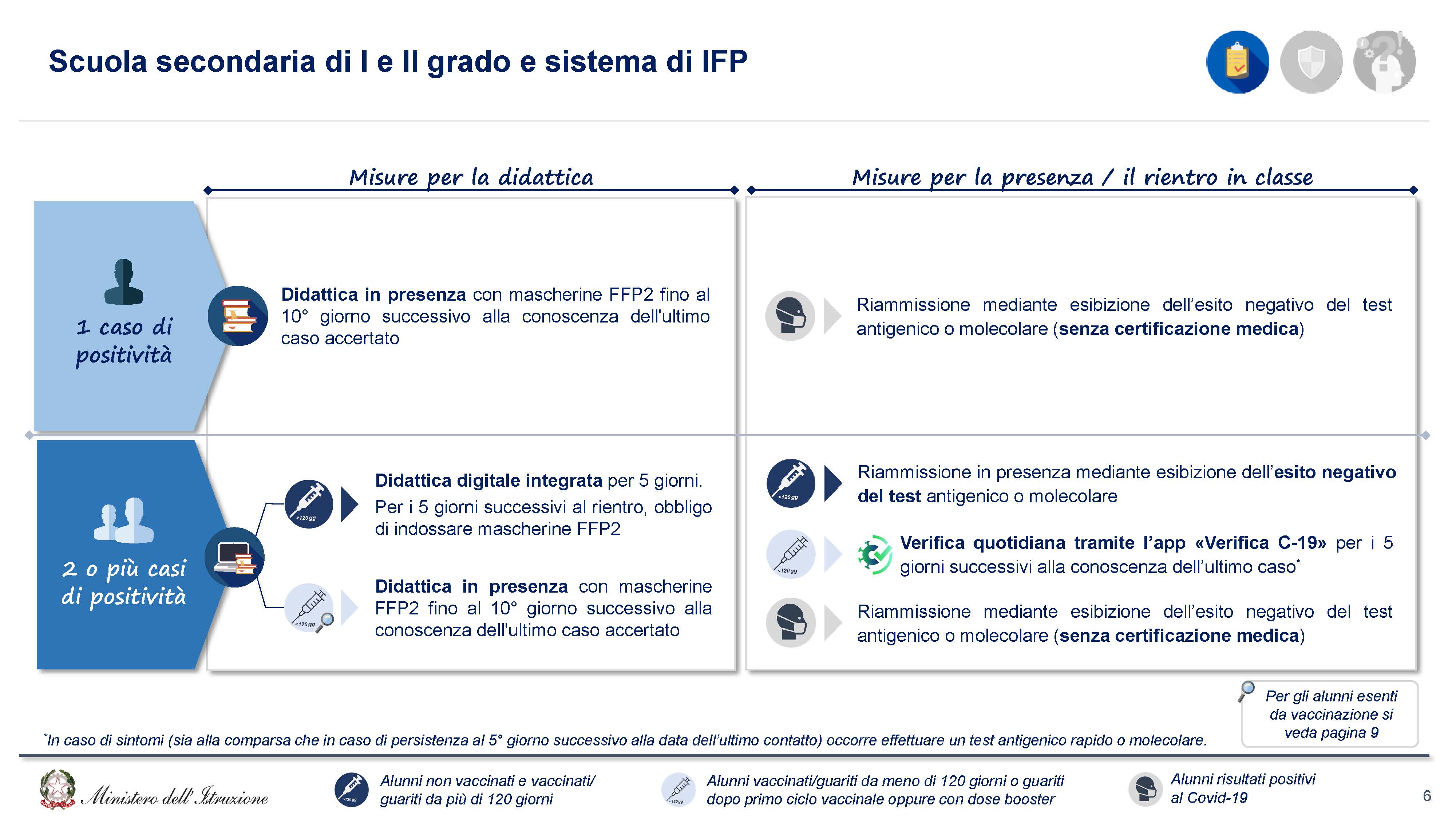 Scuola secondaria di I e II grado e sistema di IFP

Misure per la didattica

Misure per la presenza / il rientro in classe

1 caso di positività

Didattica in presenza con mascherine FFP2 fino al 10° giorno successivo alla conoscenza dell'ultimo caso accertato

Riammissione mediante esibizione dell'esito negativo del test antigenico o molecolare (senza certificazione medica)

2 o più casi di positività

>120 gg

Didattica digitale integrata per 5 giorni.

Per i 5 giorni successivi al rientro, obbligo di indossare mascherine FFP2

<120 gg

Didattica in presenza con mascherine FFP2 fino al 10° giorno successivo alla conoscenza dell'ultimo caso accertato

>120 gg

Riammissione in presenza mediante esibizione dell'esito negativo del test antigenico o molecolare

<120 gg

Verifica quotidiana tramite l'app «Verifica C-19» per i 5 giorni successivi alla conoscenza dell'ultimo caso*

Riammissione mediante esibizione dell'esito negativo del test antigenico o molecolare (senza certificazione medica)

Per gli alunni esenti da vaccinazione si veda pagina 9

*In caso di sintomi (sia alla comparsa che in caso di persistenza al 5° giorno successivo alla data dell'ultimo contatto) occorre effettuare un test antigenico rapido o molecolare.

Ministero dell'Istruzione

>120 gg

Alunni non vaccinati e vaccinati/ guariti da più di 120 giorni

<120 gg

Alunni vaccinati/guariti da meno di 120 giorni o guariti dopo primo ciclo vaccinale oppure con dose booster

Alunni risultati positivi al Covid-19

6